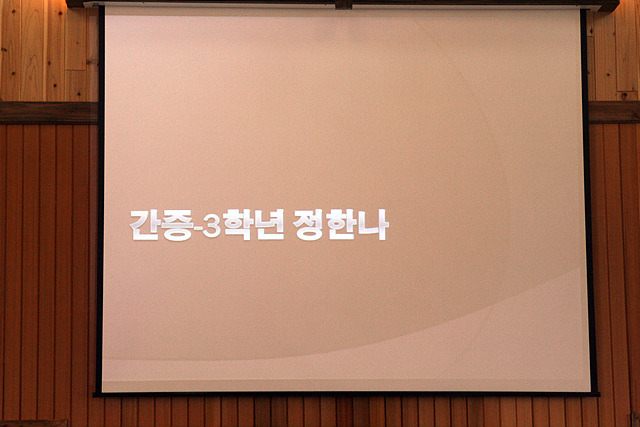 간증-3학년 정한나